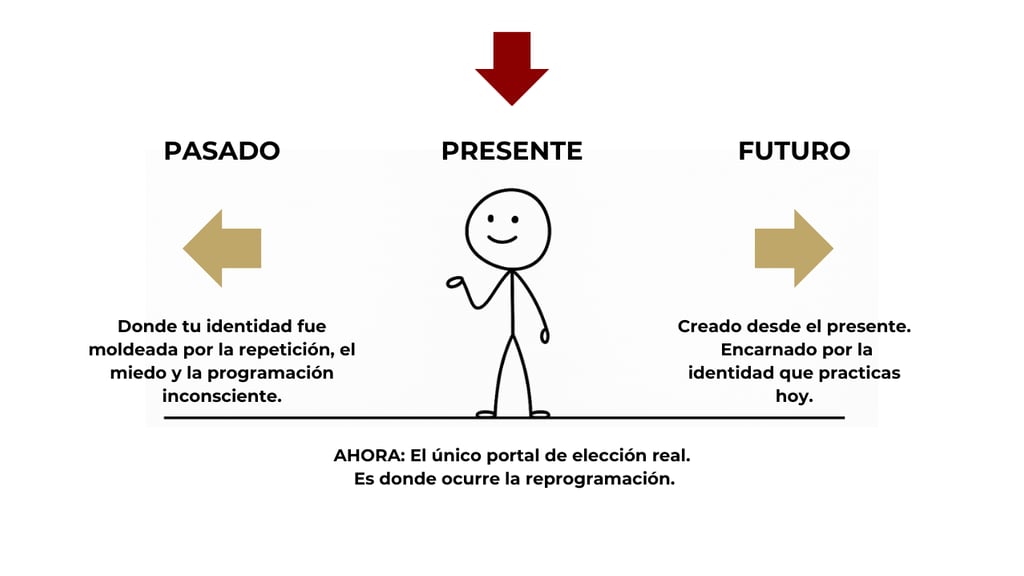 PASADO

PRESENTE

FUTURO

Donde tu identidad fue moldeada por la repetición, el miedo y la programación inconsciente.

Creado desde el presente. Encarnado por la identidad que practicas hoy.

AHORA: El único portal de elección real. Es donde ocurre la reprogramación.